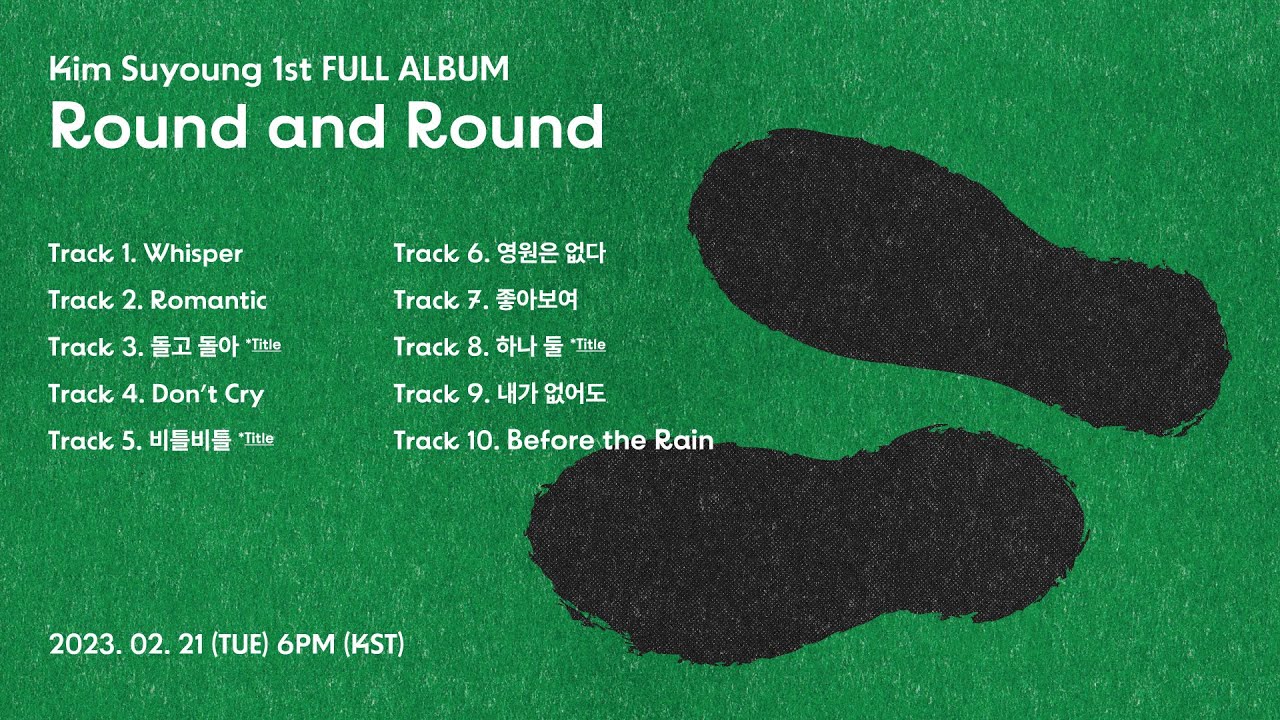 Kim Suyoung 1st FULL ALBUM
Round and Round

Track 1. Whisper
Track 2. Romantic
Track 3. 돌고 돌아 *Title
Track 4. Don't Cry
Track 5. 비틀비틀 *Title

Track 6. 영원은 없다
Track 7. 좋아보여
Track 8. 하나 둘 *Title
Track 9. 내가 없어도
Track 10. Before the Rain

2023. 02. 21 (TUE) 6PM (KST)